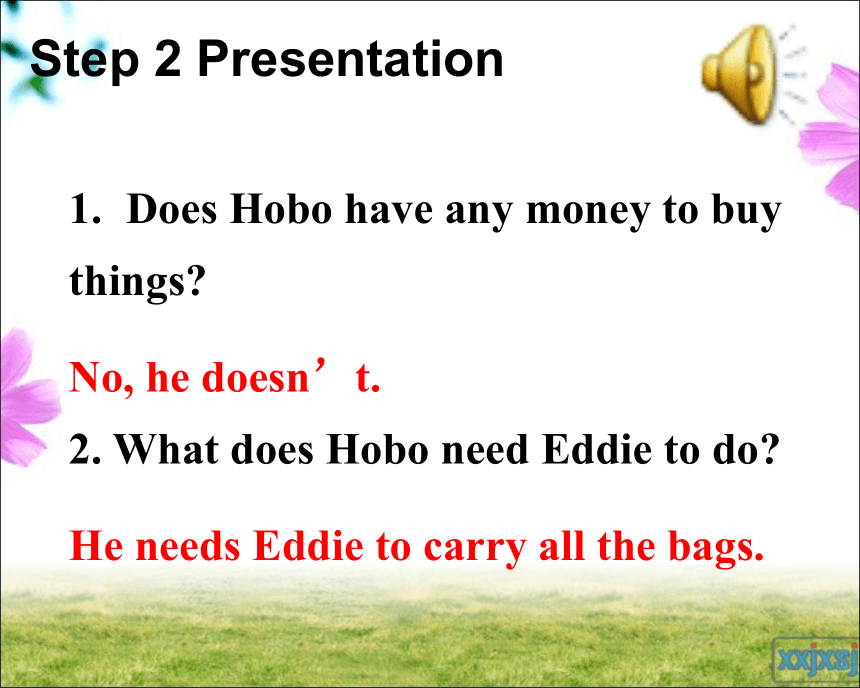 Step 2 Presentation

1. Does Hobo have any money to buy things?

No, he doesn’t.

2. What does Hobo need Eddie to do?

He needs Eddie to carry all the bags.

xxjxsj